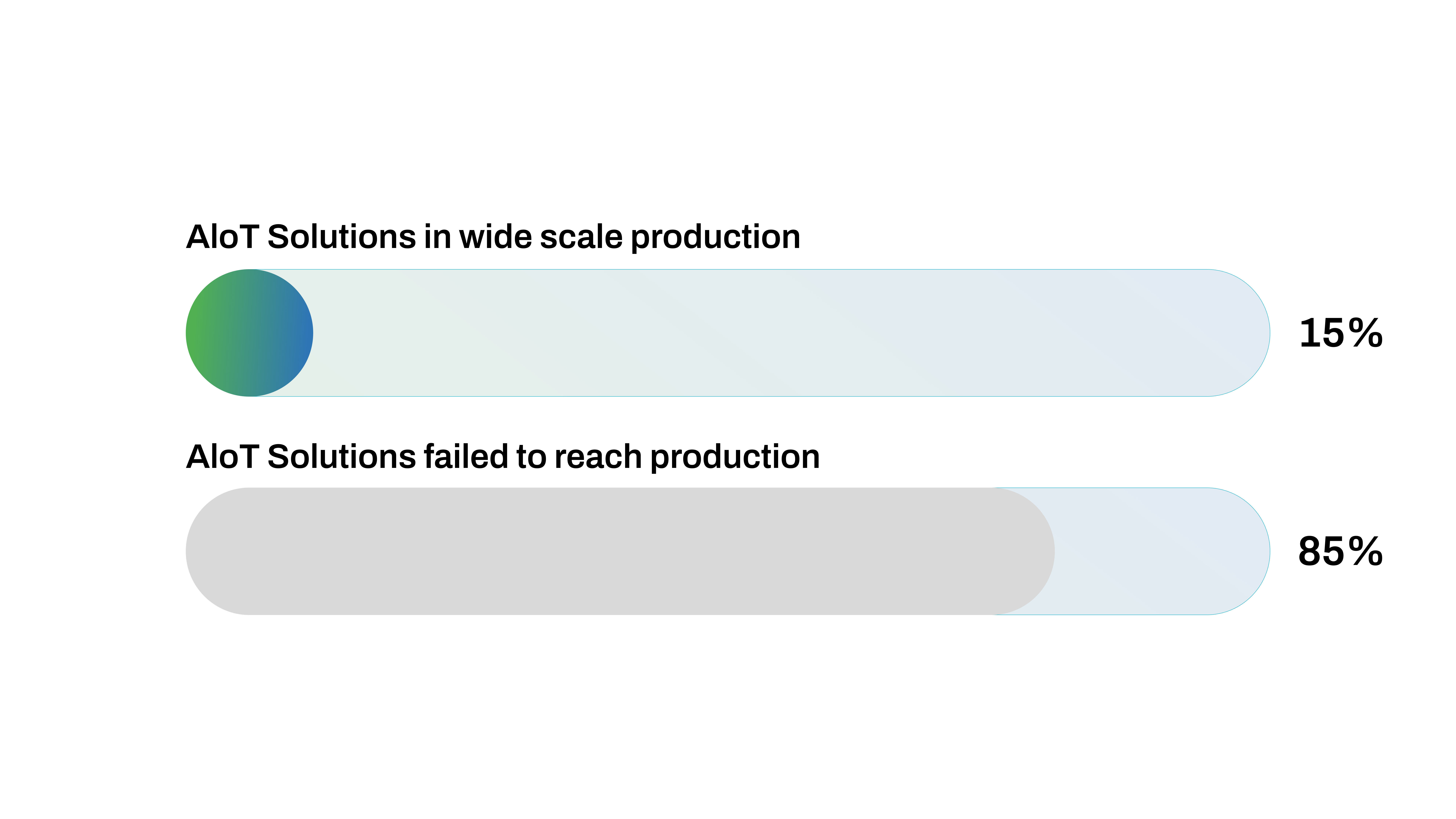 AIoT Solutions in wide scale production

15%

AIoT Solutions failed to reach production

85%